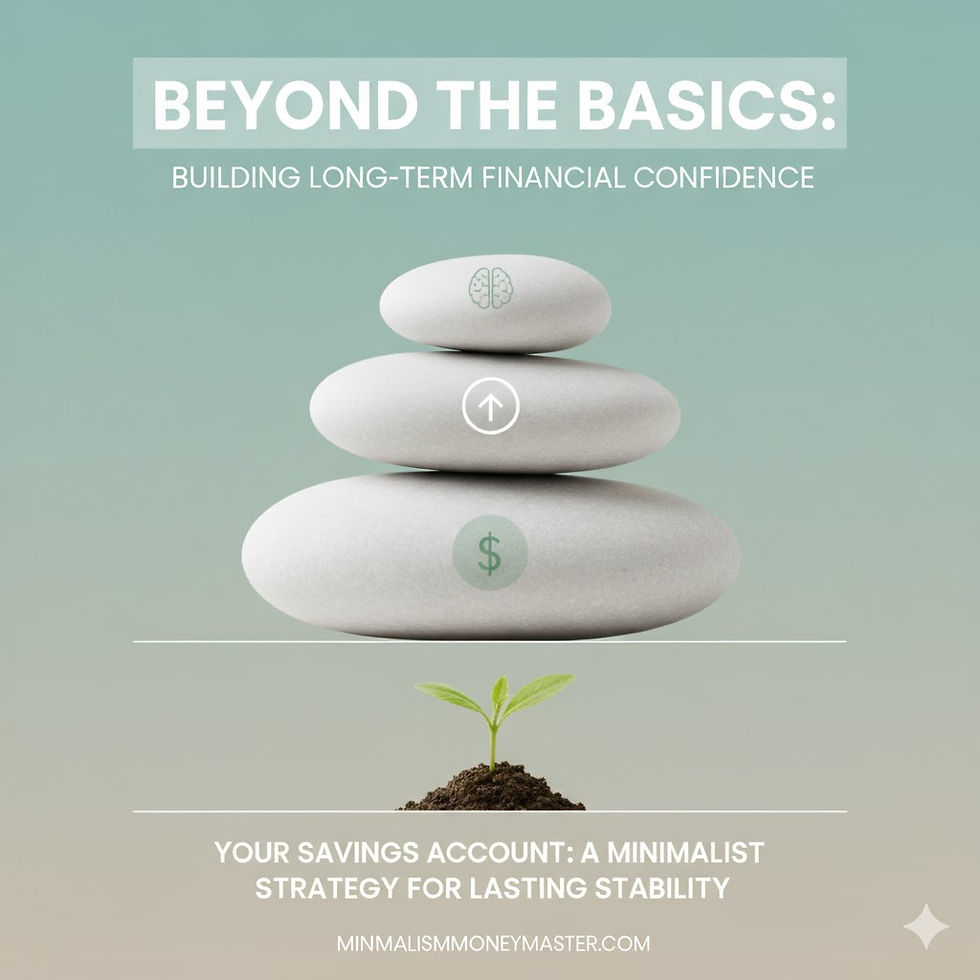 BEYOND THE BASICS:

BUILDING LONG-TERM FINANCIAL CONFIDENCE

$

YOUR SAVINGS ACCOUNT: A MINIMALIST STRATEGY FOR LASTING STABILITY

MINMALISMMONEYMASTER.COM